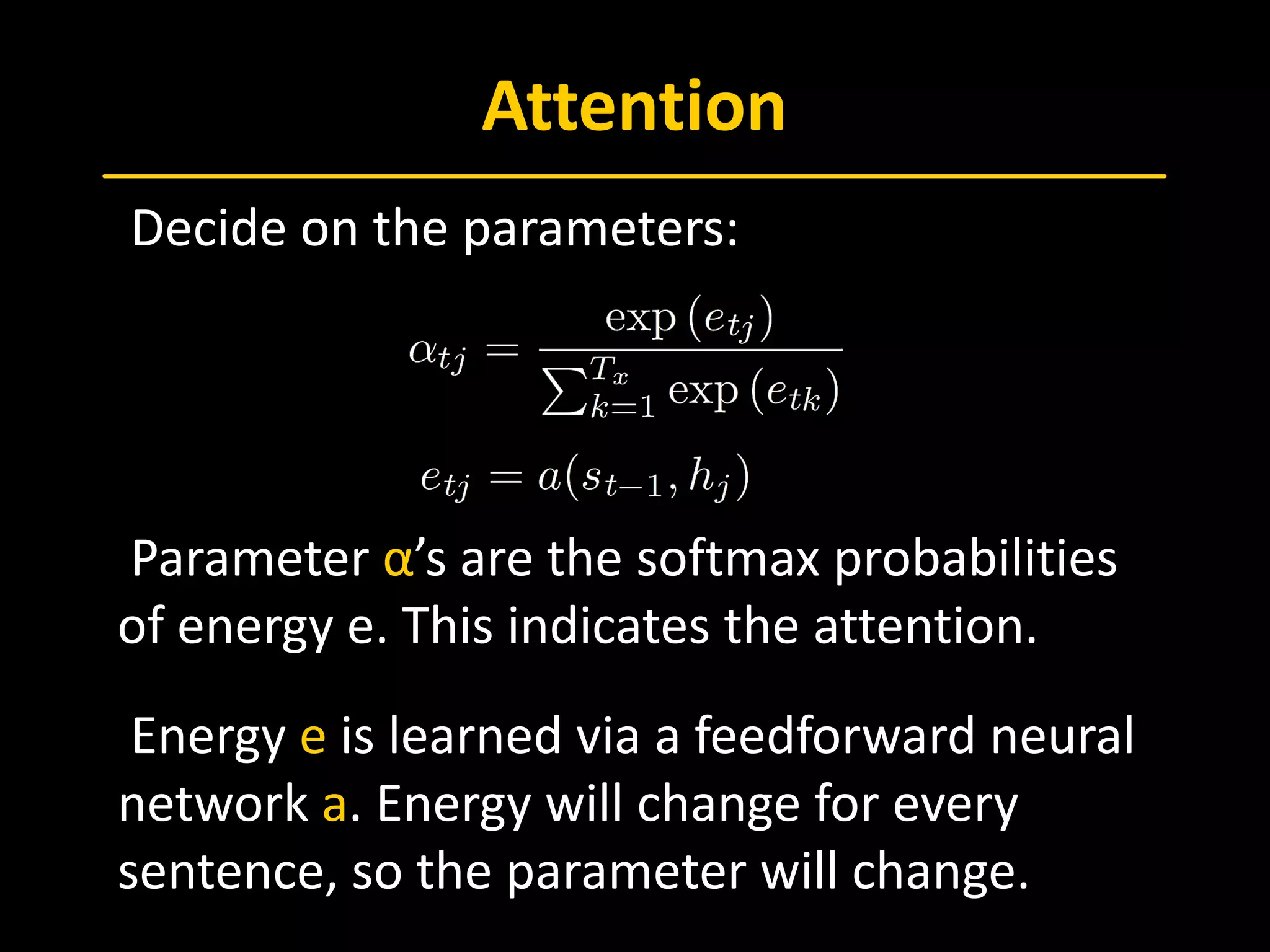 Attention

Decide on the parameters:

$\alpha_{tj} = \frac{\exp(e_{tj})}{\sum_{k=1}^{T_x} \exp(e_{tk})}$

$e_{tj} = a(s_{t-1}, h_j)$

Parameter α’s are the softmax probabilities of energy e. This indicates the attention.

Energy e is learned via a feedforward neural network a. Energy will change for every sentence, so the parameter will change.